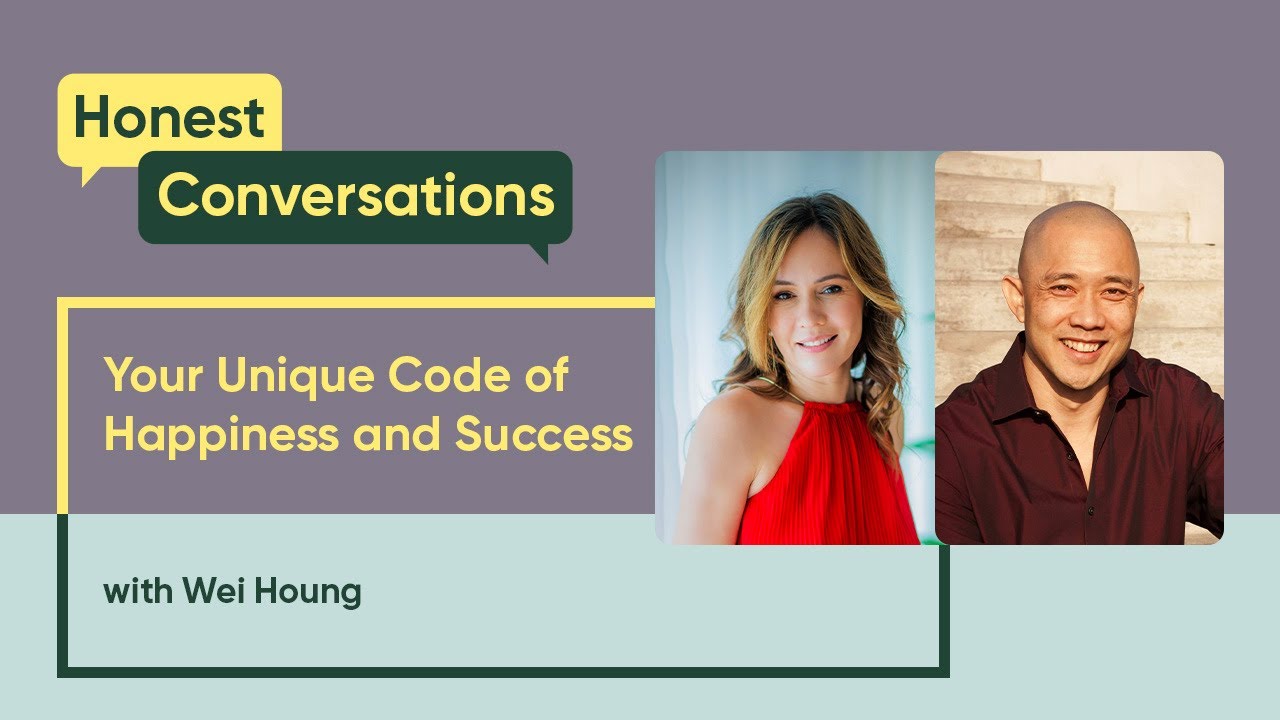 Honest
Conversations

Your Unique Code of Happiness and Success

with Wei Houng